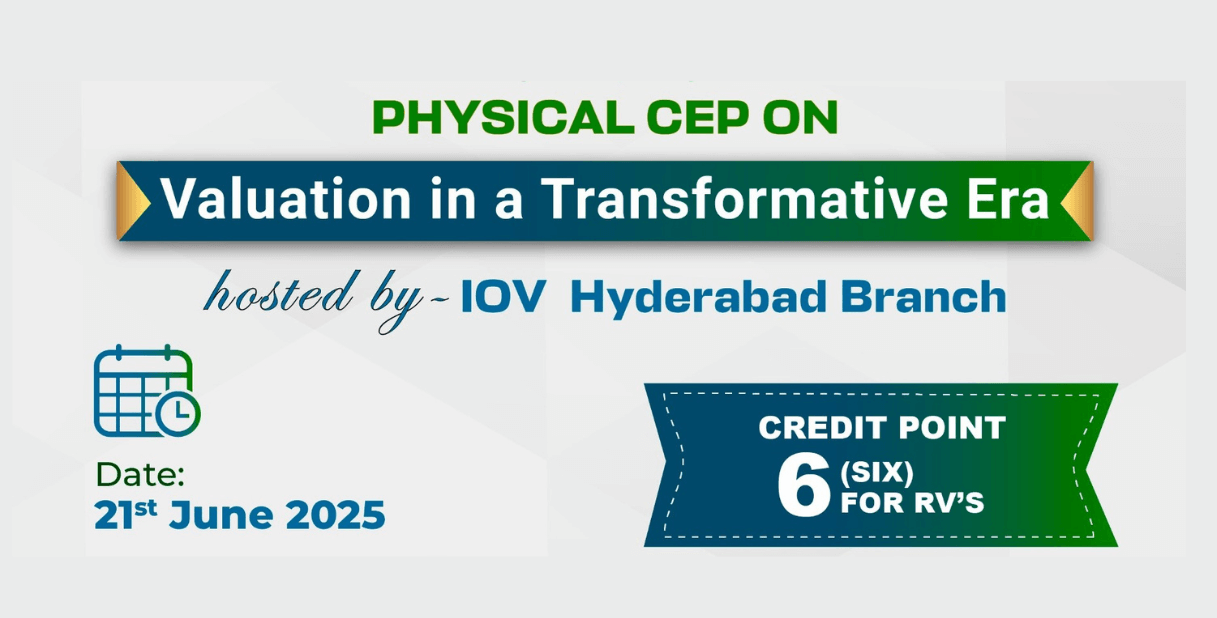 PHYSICAL CEP ON

Valuation in a Transformative Era

hosted by - IOV Hyderabad Branch

Date:
21st June 2025

CREDIT POINT
6 (SIX)
FOR RV'S